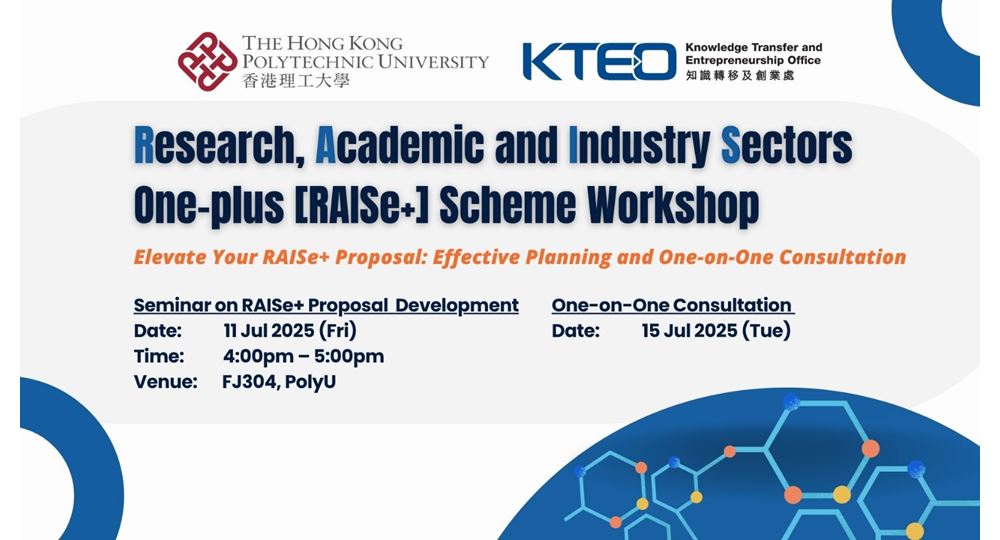 THE HONG KONG POLYTECHNIC UNIVERSITY
香港理工大學

KTEO Knowledge Transfer and Entrepreneurship Office
知識轉移及創業處

Research, Academic and Industry Sectors One-plus [RAISe+] Scheme Workshop

Elevate Your RAISe+ Proposal: Effective Planning and One-on-One Consultation

Seminar on RAISe+ Proposal Development
Date: 11 Jul 2025 (Fri)
Time: 4:00pm – 5:00pm
Venue: FJ304, PolyU

One-on-One Consultation
Date: 15 Jul 2025 (Tue)